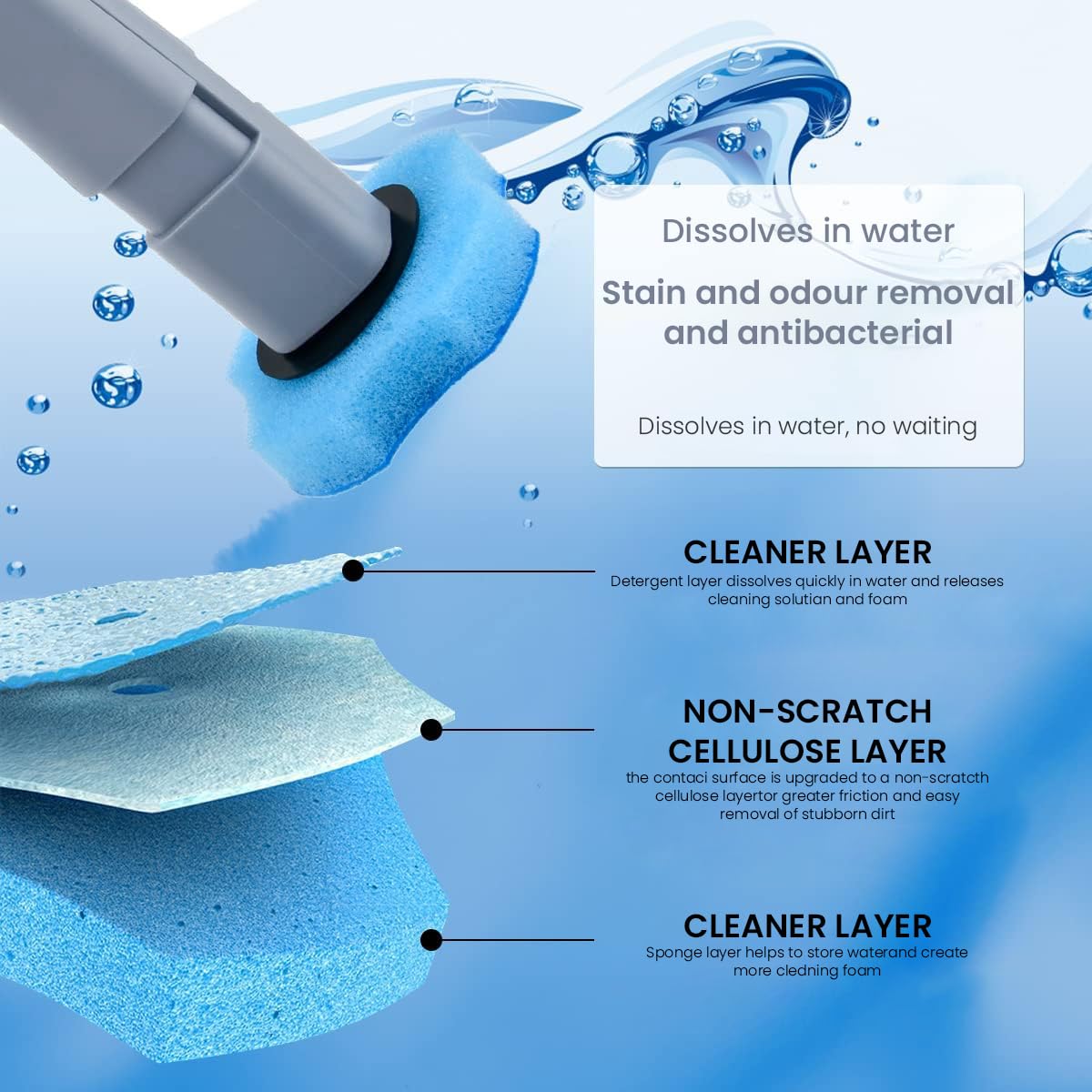 Dissolves in water

Stain and odour removal and antibacterial

Dissolves in water, no waiting

CLEANER LAYER
Detergent layer dissolves quickly in water and releases cleaning solutian and foam

NON-SCRATCH CELLULOSE LAYER
the contaci surface is upgraded to a non-scratcth cellulose layertor greater friction and easy removal of stubborn dirt

CLEANER LAYER
Sponge layer helps to store waterand create more cledning foam